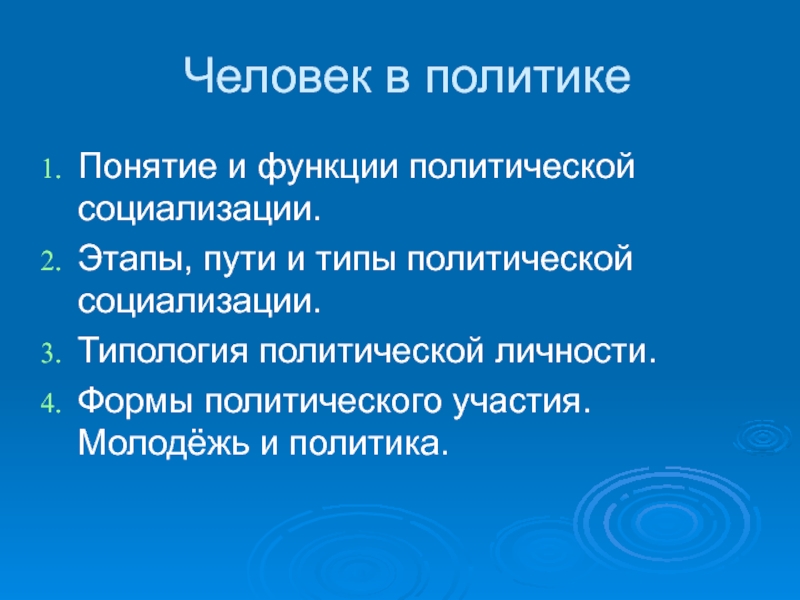 Человек в политике

1. Понятие и функции политической социализации.
2. Этапы, пути и типы политической социализации.
3. Типология политической личности.
4. Формы политического участия. Молодёжь и политика.